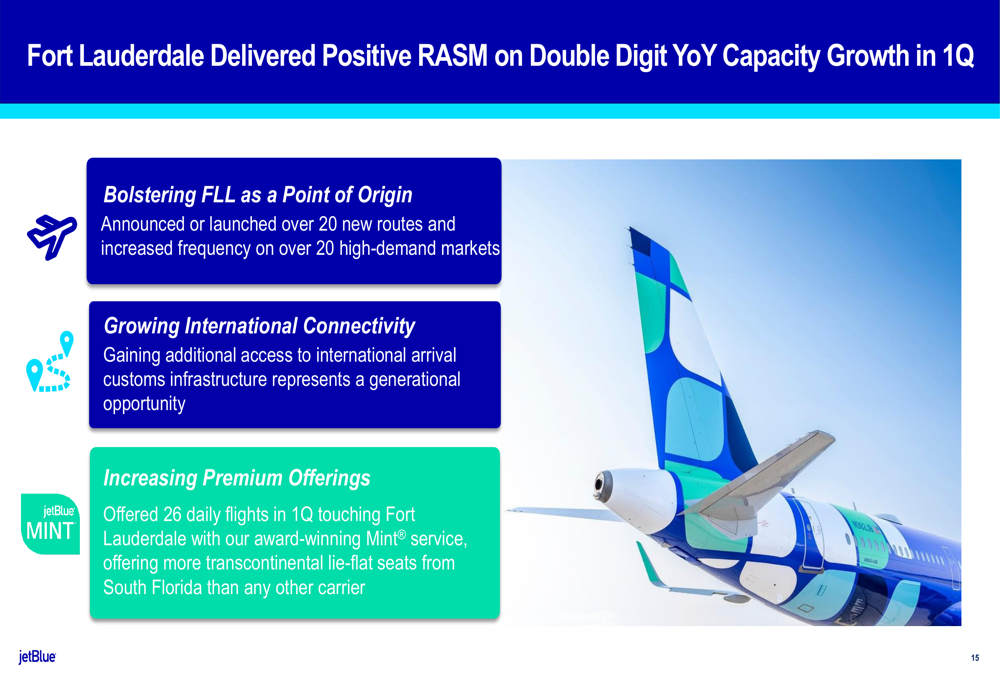 Fort Lauderdale Delivered Positive RASM on Double Digit YoY Capacity Growth in 1Q

Bolstering FLL as a Point of Origin

Announced or launched over 20 new routes and increased frequency on over 20 high-demand markets

Growing International Connectivity

Gaining additional access to international arrival customs infrastructure represents a generational opportunity

jetBlue MINT

Increasing Premium Offerings

Offered 26 daily flights in 1Q touching Fort Lauderdale with our award-winning Mint® service, offering more transcontinental lie-flat seats from South Florida than any other carrier

jetBlue

15